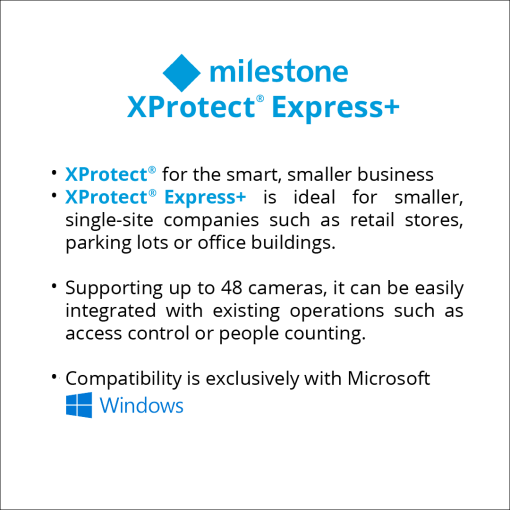 milestone
XProtect® Express+

• XProtect® for the smart, smaller business
• XProtect® Express+ is ideal for smaller, single-site companies such as retail stores, parking lots or office buildings.

• Supporting up to 48 cameras, it can be easily integrated with existing operations such as access control or people counting.

• Compatibility is exclusively with Microsoft Windows